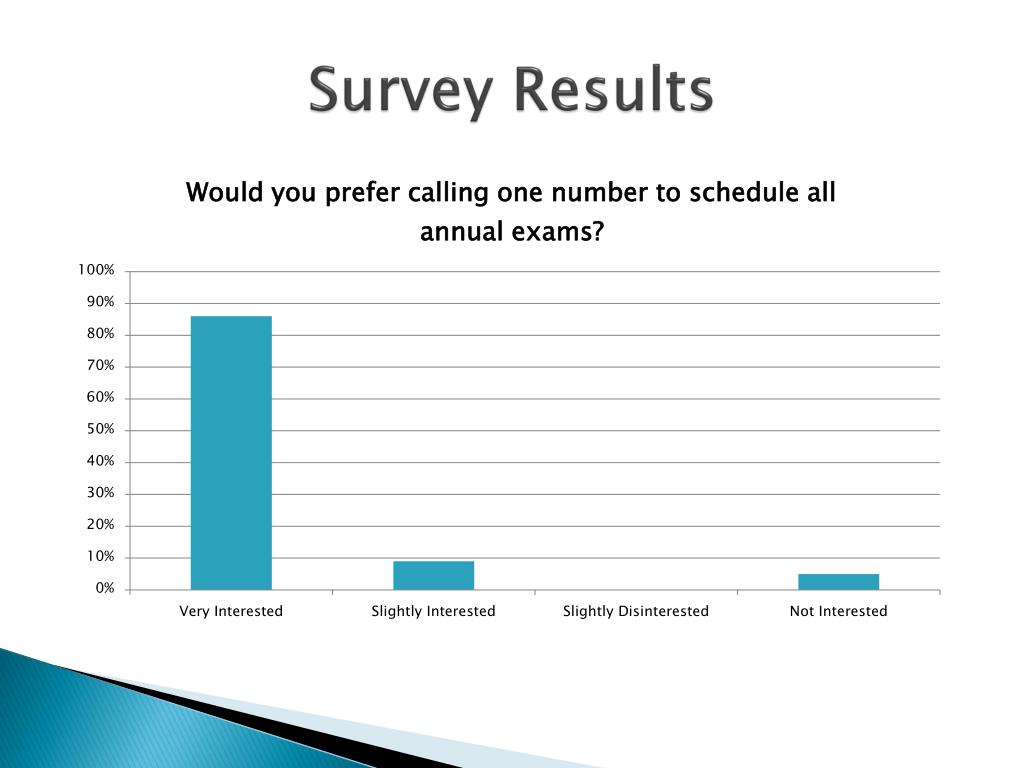 Survey Results

Would you prefer calling one number to schedule all annual exams?

100%
90%
80%
70%
60%
50%
40%
30%
20%
10%
0%

Very Interested
Slightly Interested
Slightly Disinterested
Not Interested